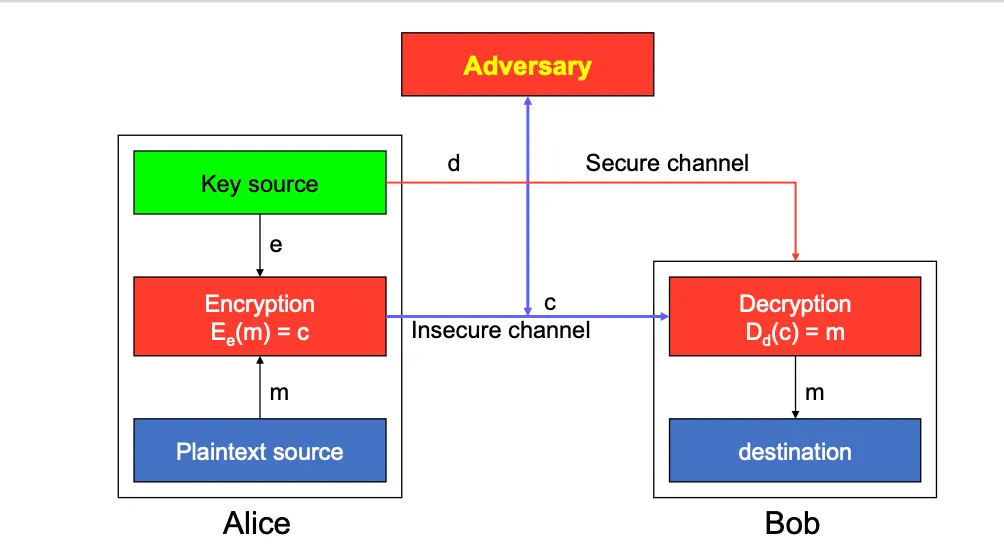 Adversary

Key source

d

Secure channel

e

Encryption
$E_e(m) = c$

c

Insecure channel

Decryption
$D_d(c) = m$

m

m

Plaintext source

destination

Alice

Bob